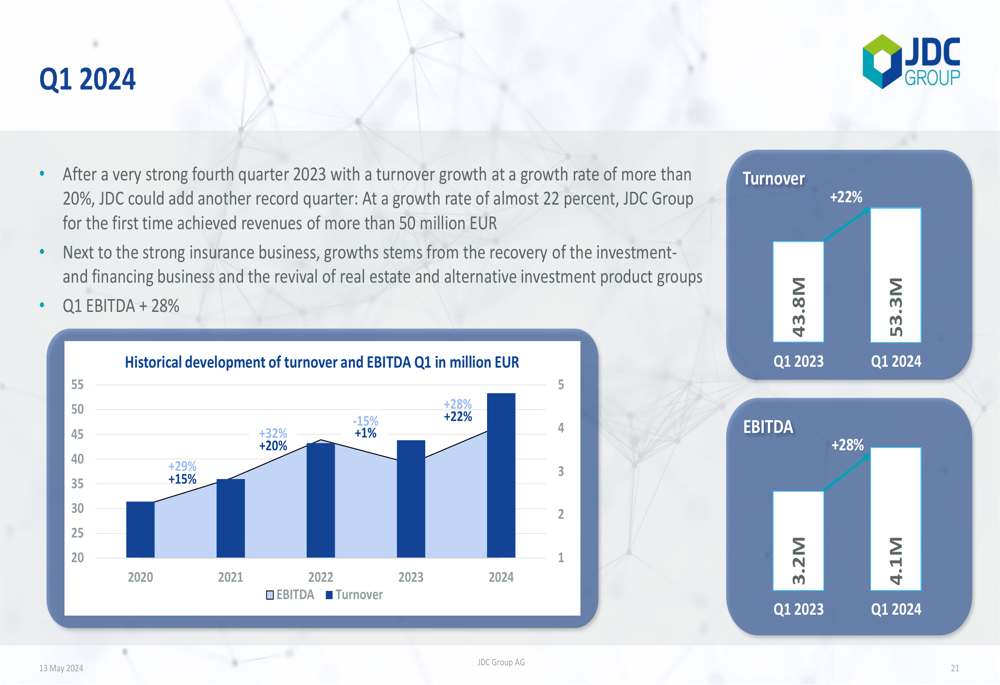 Q1 2024

JDC GROUP

• After a very strong fourth quarter 2023 with a turnover growth at a growth rate of more than 20%, JDC could add another record quarter: At a growth rate of almost 22 percent, JDC Group for the first time achieved revenues of more than 50 million EUR
• Next to the strong insurance business, growths stems from the recovery of the investment- and financing business and the revival of real estate and alternative investment product groups
• Q1 EBITDA + 28%

Historical development of turnover and EBITDA Q1 in million EUR

55
50
45
40
35
30
25
20

5
4
3
2
1

+29%
+15%
+32%
+20%
-15%
+1%
+28%
+22%

2020 2021 2022 2023 2024

EBITDA Turnover

Turnover
+22%
43.8M
53.3M
Q1 2023 Q1 2024

EBITDA
+28%
3.2M
4.1M
Q1 2023 Q1 2024

13 May 2024
JDC Group AG
21